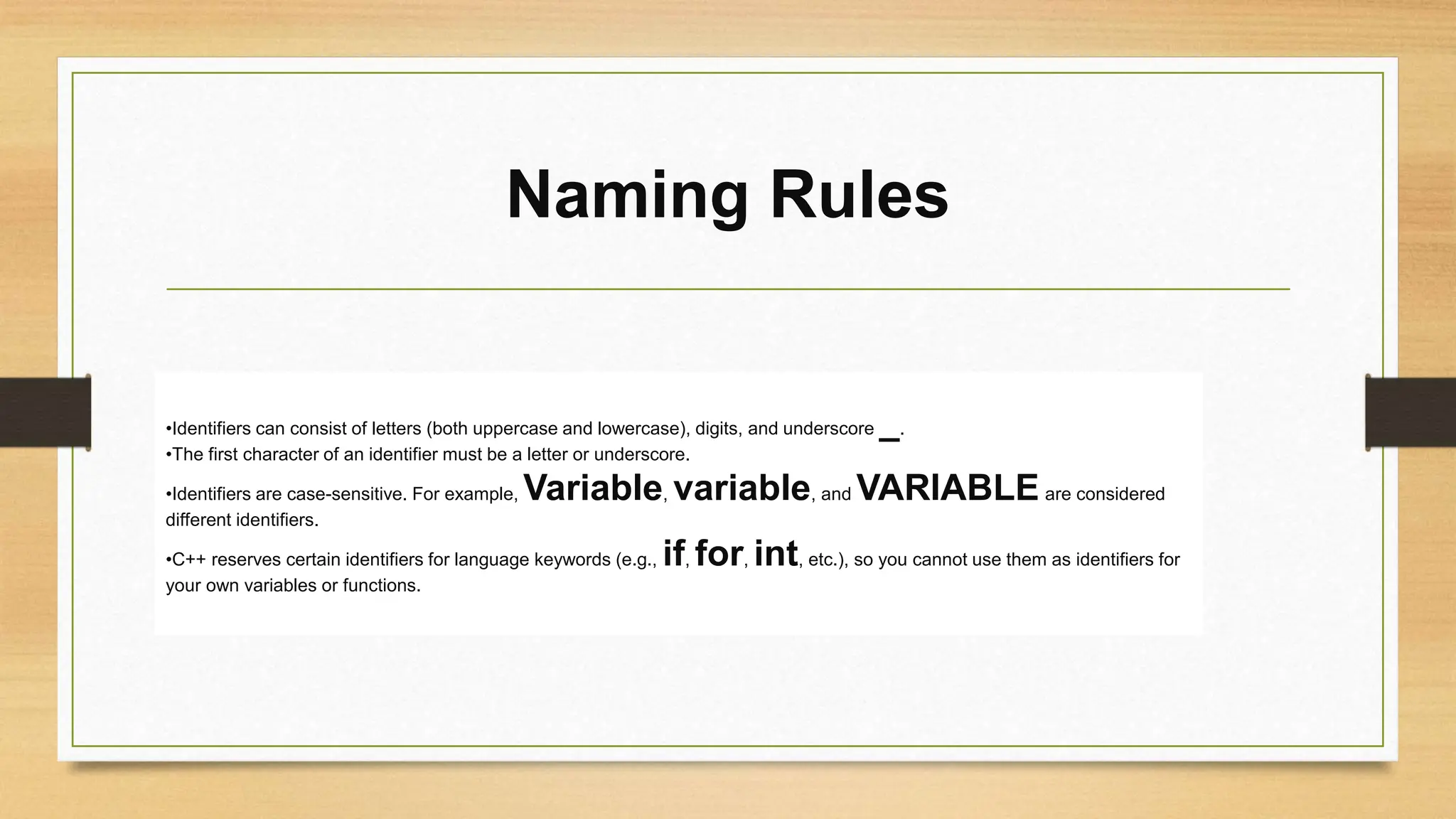 Naming Rules

•Identifiers can consist of letters (both uppercase and lowercase), digits, and underscore _.
•The first character of an identifier must be a letter or underscore.
•Identifiers are case-sensitive. For example, Variable, variable, and VARIABLE are considered different identifiers.
•C++ reserves certain identifiers for language keywords (e.g., if, for, int, etc.), so you cannot use them as identifiers for your own variables or functions.